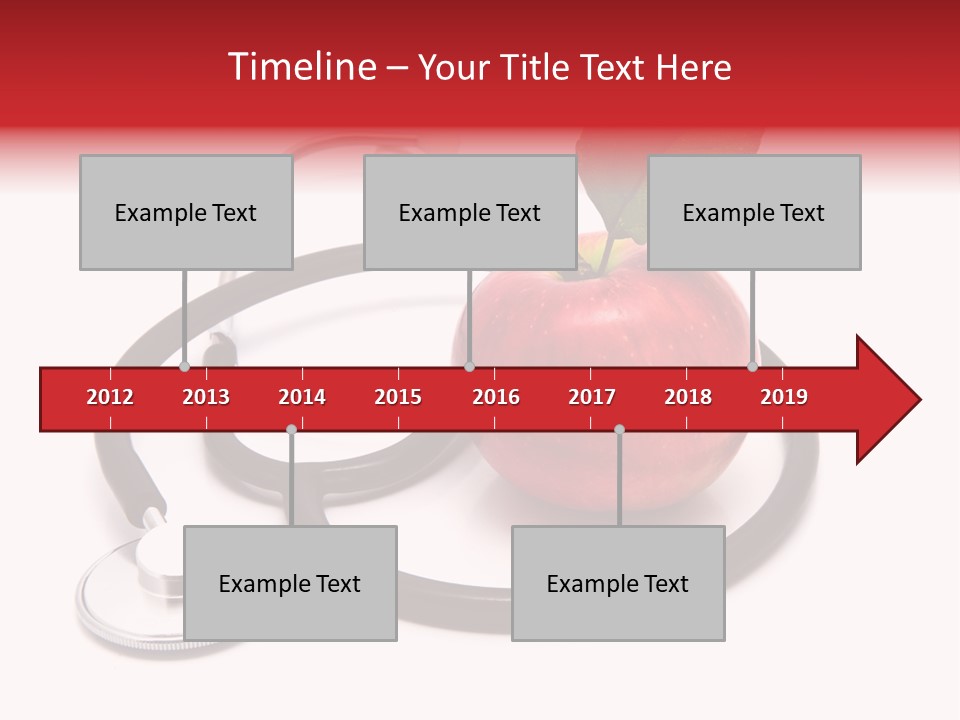 Timeline – Your Title Text Here

Example Text

Example Text

Example Text

2012 2013 2014 2015 2016 2017 2018 2019

Example Text

Example Text